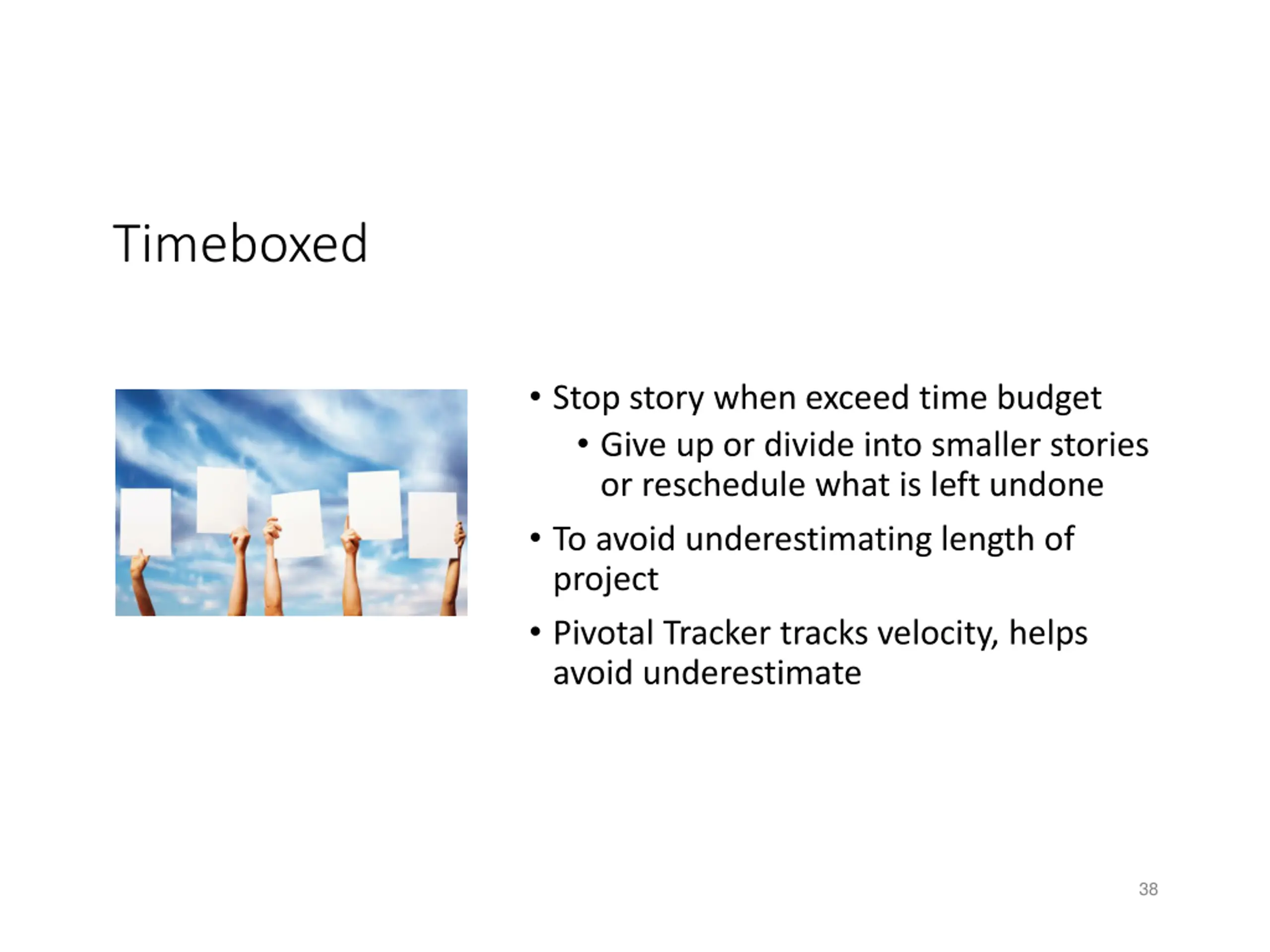 Timeboxed

• Stop story when exceed time budget
  • Give up or divide into smaller stories or reschedule what is left undone
• To avoid underestimating length of project
• Pivotal Tracker tracks velocity, helps avoid underestimate

38